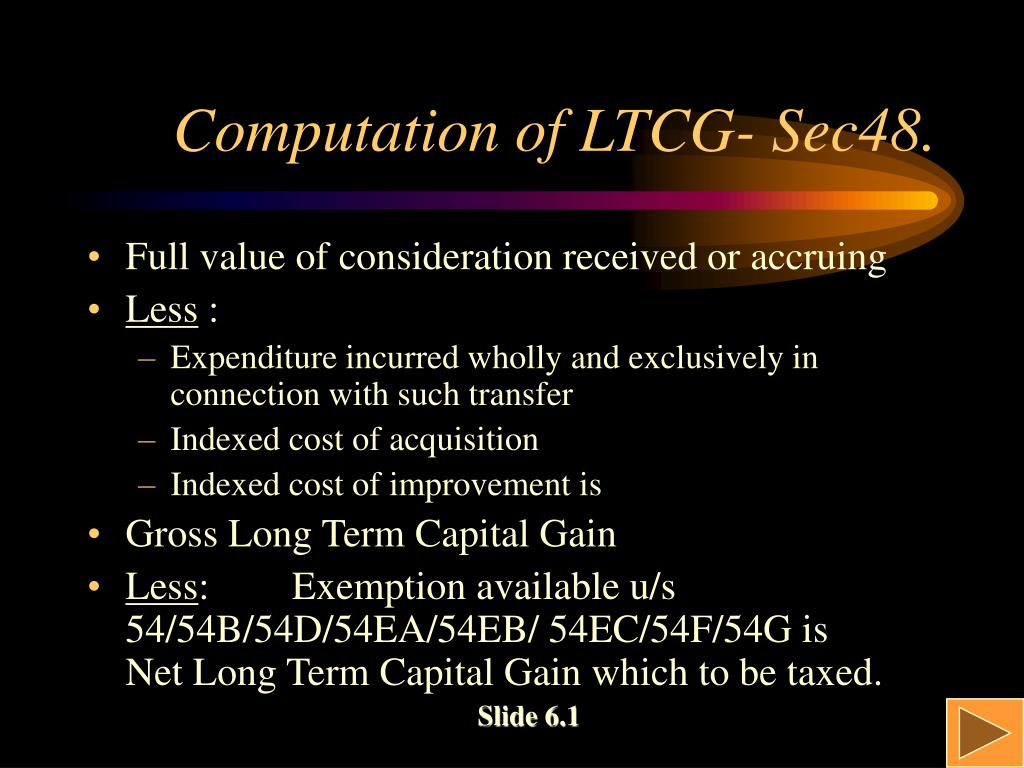 Computation of LTCG- Sec48.

• Full value of consideration received or accruing
• Less :
– Expenditure incurred wholly and exclusively in connection with such transfer
– Indexed cost of acquisition
– Indexed cost of improvement is
• Gross Long Term Capital Gain
• Less: Exemption available u/s 54/54B/54D/54EA/54EB/ 54EC/54F/54G is Net Long Term Capital Gain which to be taxed.

Slide 6.1